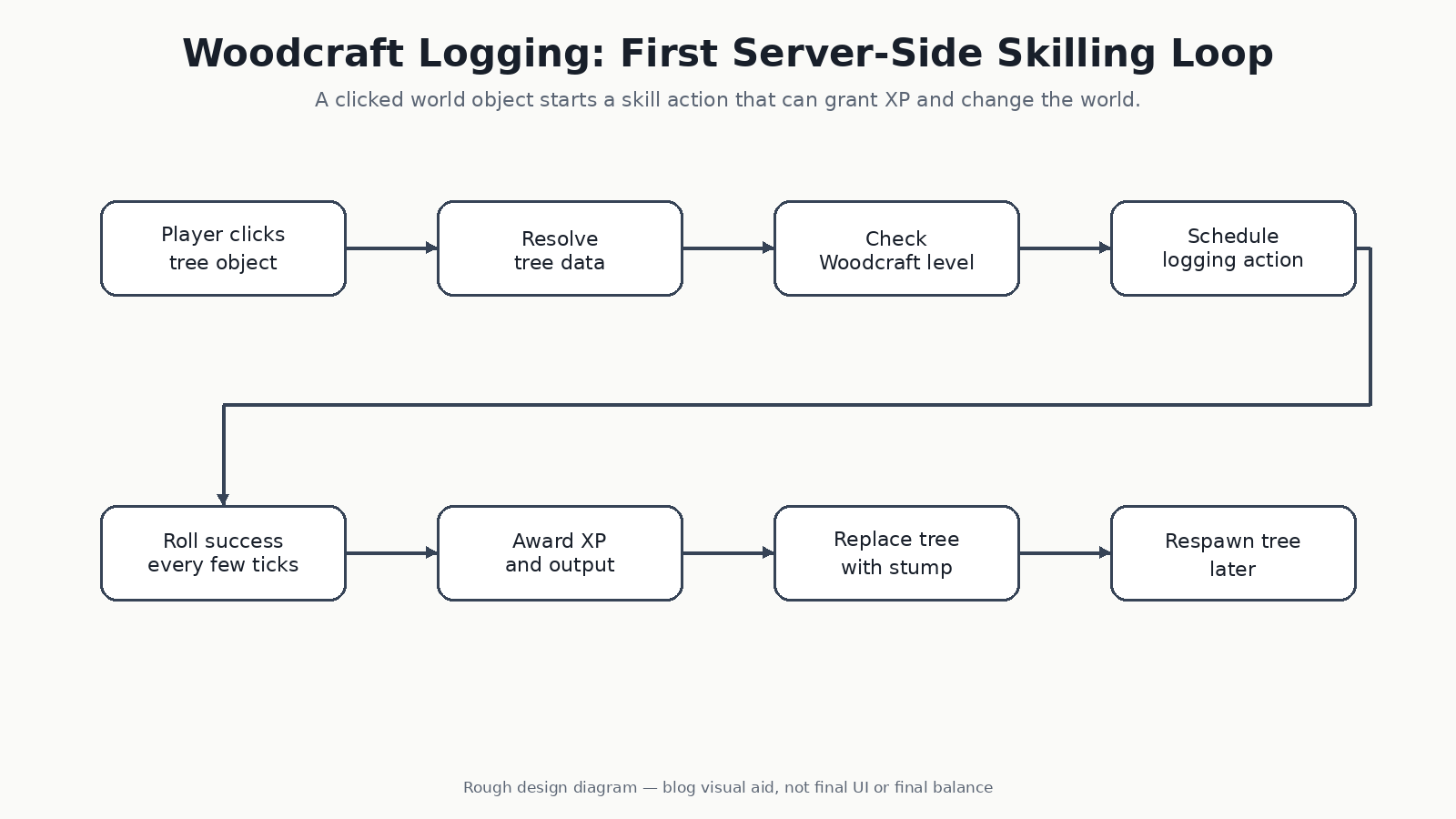 Woodcraft Logging: First Server-Side Skilling Loop

A clicked world object starts a skill action that can grant XP and change the world.

Player clicks tree object

Resolve tree data

Check Woodcraft level

Schedule logging action

Roll success every few ticks

Award XP and output

Replace tree with stump

Respawn tree later

Rough design diagram — blog visual aid, not final UI or final balance